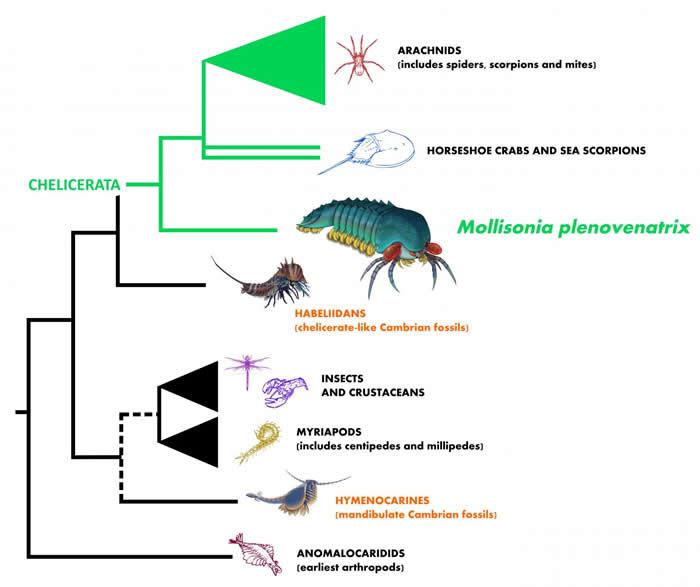 ARACHNIDS
(includes spiders, scorpions and mites)

HORSESHOE CRABS AND SEA SCORPIONS

CHELICERATA

Mollisonia plenovenatrix

HABELIIDANS
(chelicerate-like Cambrian fossils)

INSECTS
AND CRUSTACEANS

MYRIAPODS
(includes centipedes and millipedes)

HYMENOCARINES
(mandibulate Cambrian fossils)

ANOMALOCARIDIDS
(earliest arthropods)